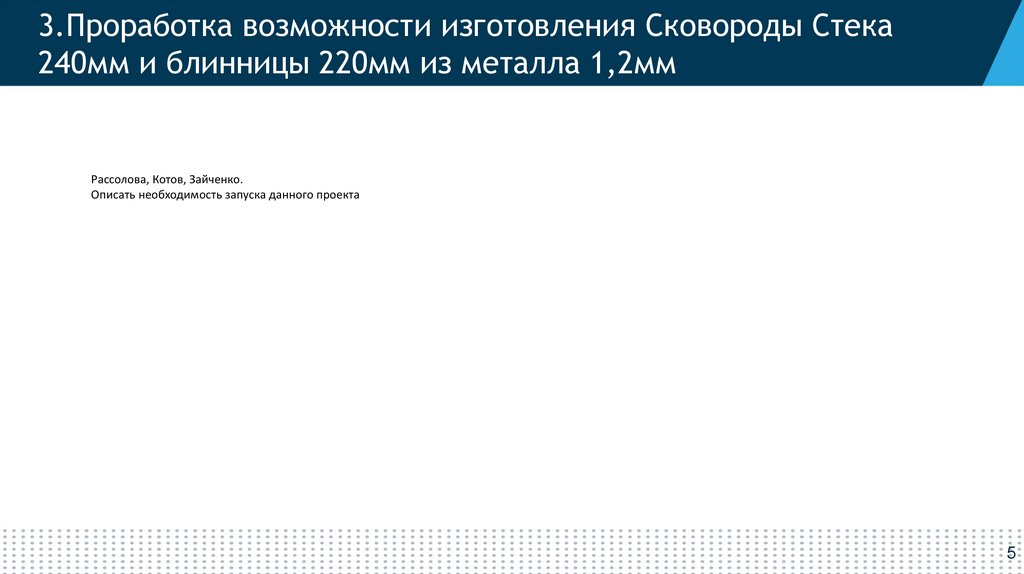 3.Проработка возможности изготовления Сковороды Стека 240мм и блинницы 220мм из металла 1,2мм

Рассолова, Котов, Зайченко.
Описать необходимость запуска данного проекта

5